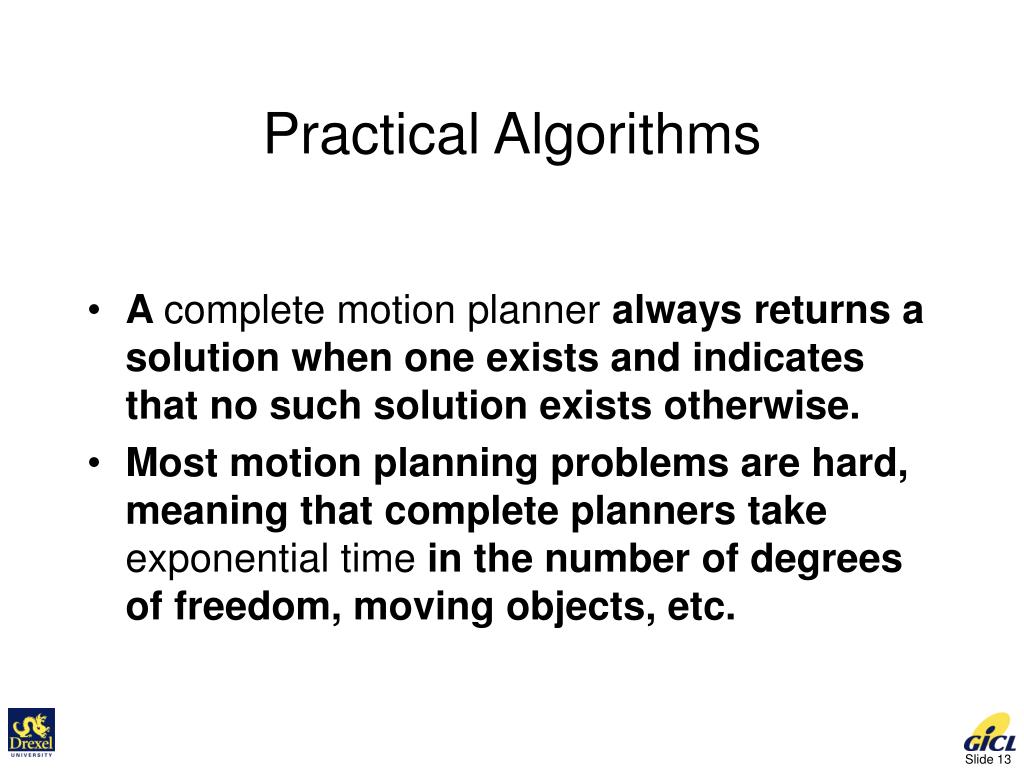 Practical Algorithms

• A complete motion planner always returns a solution when one exists and indicates that no such solution exists otherwise.
• Most motion planning problems are hard, meaning that complete planners take exponential time in the number of degrees of freedom, moving objects, etc.

Drexel UNIVERSITY

GICL
Slide 13